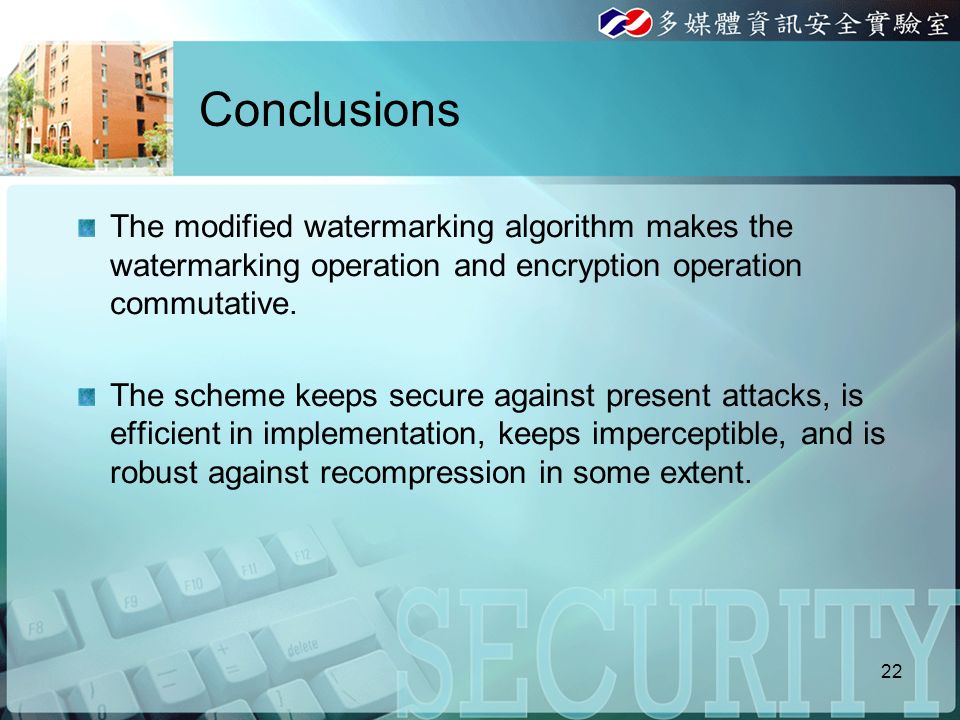 多媒體資訊安全實驗室

Conclusions

The modified watermarking algorithm makes the watermarking operation and encryption operation commutative.

The scheme keeps secure against present attacks, is efficient in implementation, keeps imperceptible, and is robust against recompression in some extent.

F8 F9 F10 F11 F12 delete

SECURITY

22